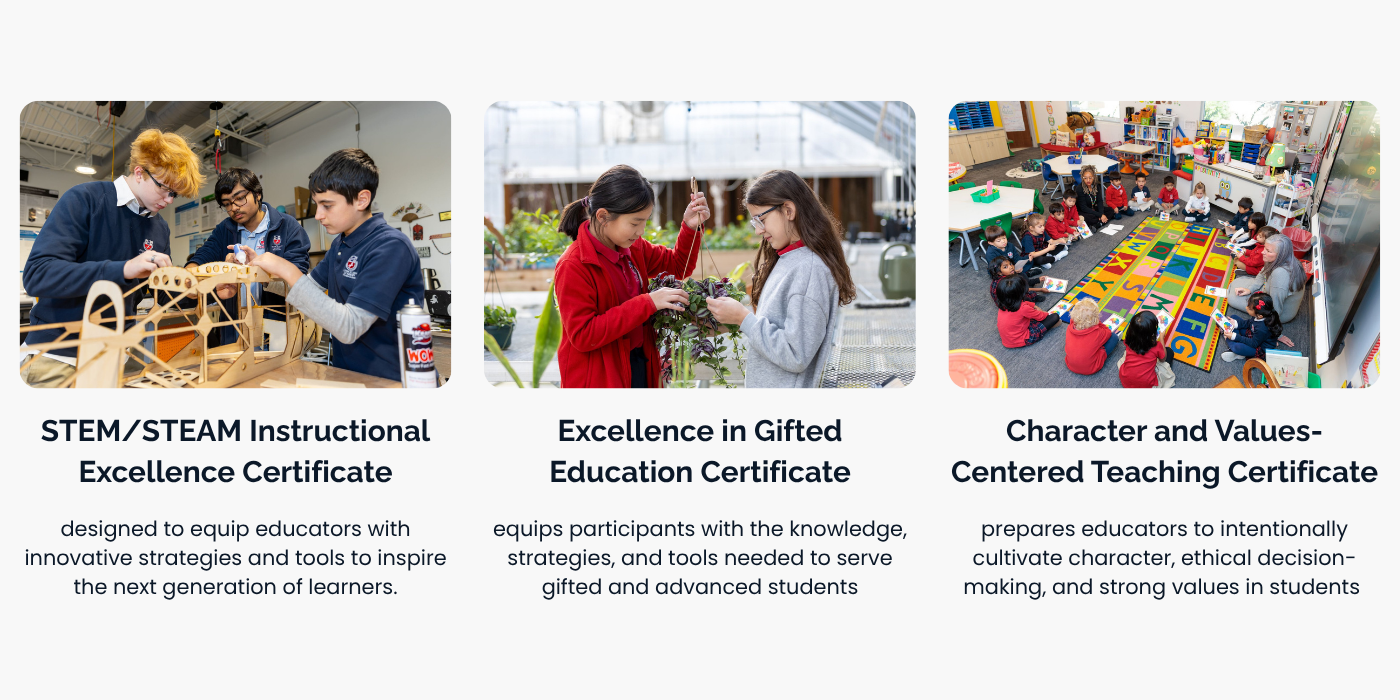 STEM/STEAM Instructional Excellence Certificate

designed to equip educators with innovative strategies and tools to inspire the next generation of learners.

Excellence in Gifted Education Certificate

equips participants with the knowledge, strategies, and tools needed to serve gifted and advanced students

Character and Values-Centered Teaching Certificate

prepares educators to intentionally cultivate character, ethical decision-making, and strong values in students